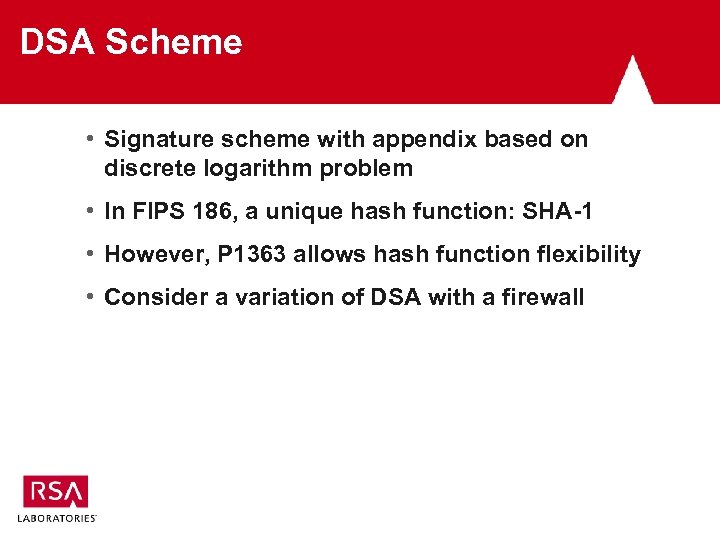 DSA Scheme

• Signature scheme with appendix based on discrete logarithm problem

• In FIPS 186, a unique hash function: SHA-1

• However, P1363 allows hash function flexibility

• Consider a variation of DSA with a firewall

RSA
LABORATORIES